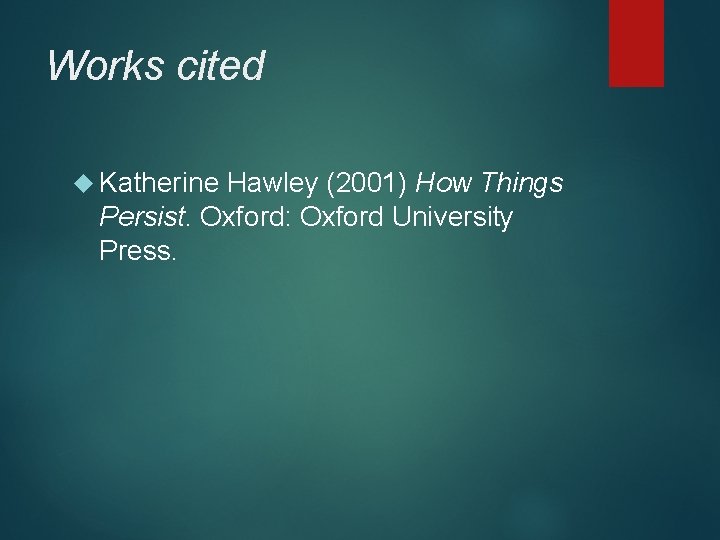 Works cited

Katherine Hawley (2001) How Things Persist. Oxford: Oxford University Press.